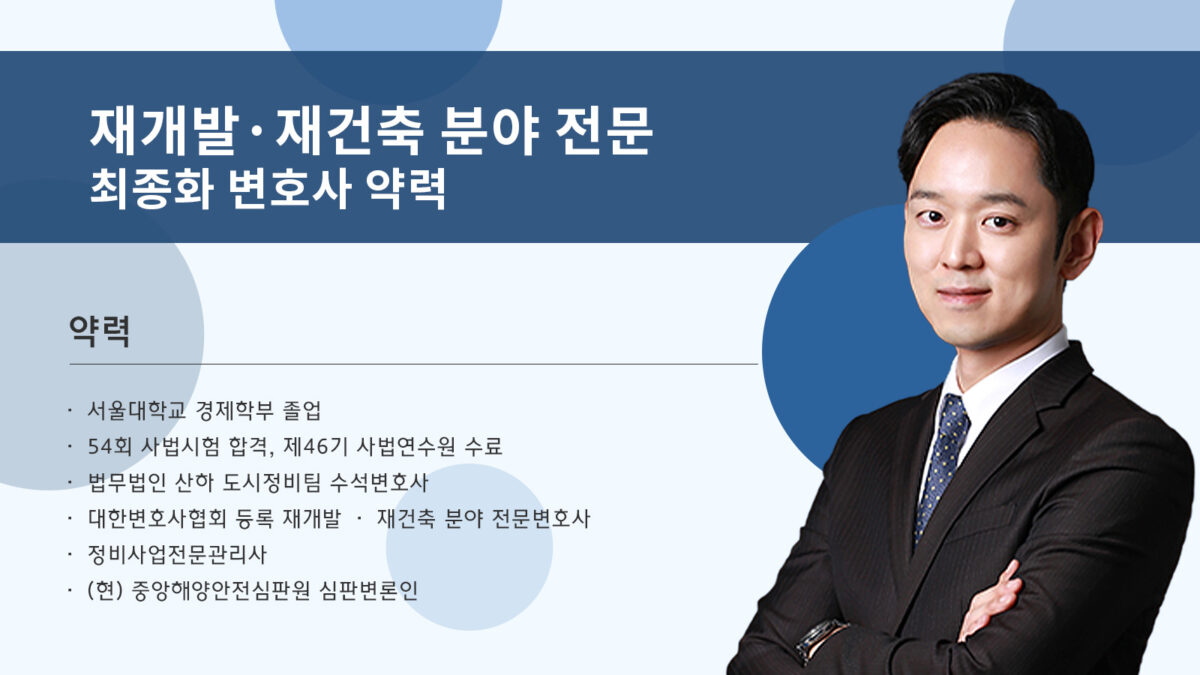 재개발·재건축 분야 전문
최종화 변호사 약력

약력

· 서울대학교 경제학부 졸업
· 54회 사법시험 합격, 제46기 사법연수원 수료
· 법무법인 산하 도시정비팀 수석변호사
· 대한변호사협회 등록 재개발 · 재건축 분야 전문변호사
· 정비사업전문관리사
· (현) 중앙해양안전심판원 심판변론인